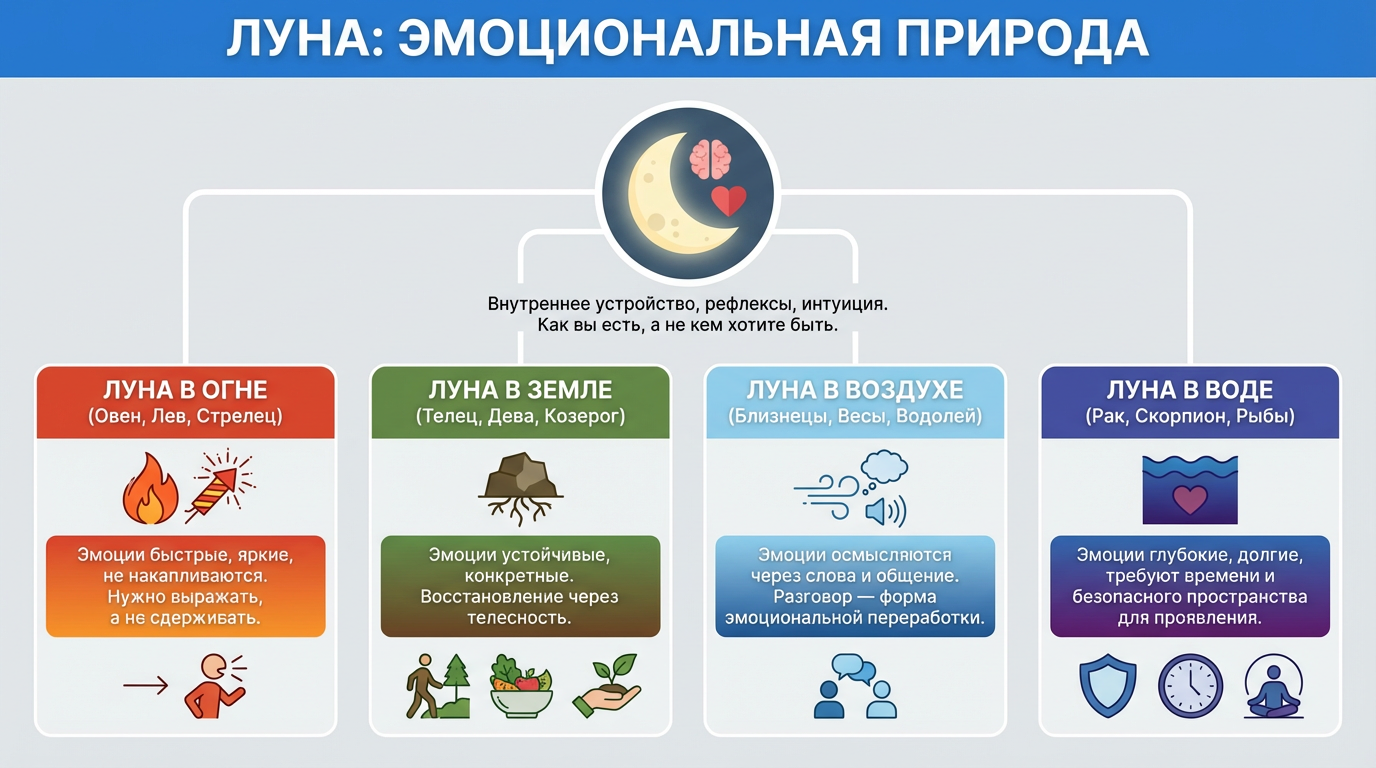 ЛУНА: ЭМОЦИОНАЛЬНАЯ ПРИРОДА

Внутреннее устройство, рефлексы, интуиция.
Как вы есть, а не кем хотите быть.

ЛУНА В ОГНЕ
(Овен, Лев, Стрелец)

Эмоции быстрые, яркие, не накапливаются. Нужно выражать, а не сдерживать.

ЛУНА В ЗЕМЛЕ
(Телец, Дева, Козерог)

Эмоции устойчивые, конкретные. Восстановление через телесность.

ЛУНА В ВОЗДУХЕ
(Близнецы, Весы, Водолей)

Эмоции осмысляются через слова и общение. Разговор — форма эмоциональной переработки.

ЛУНА В ВОДЕ
(Рак, Скорпион, Рыбы)

Эмоции глубокие, долгие, требуют времени и безопасного пространства для проявления.